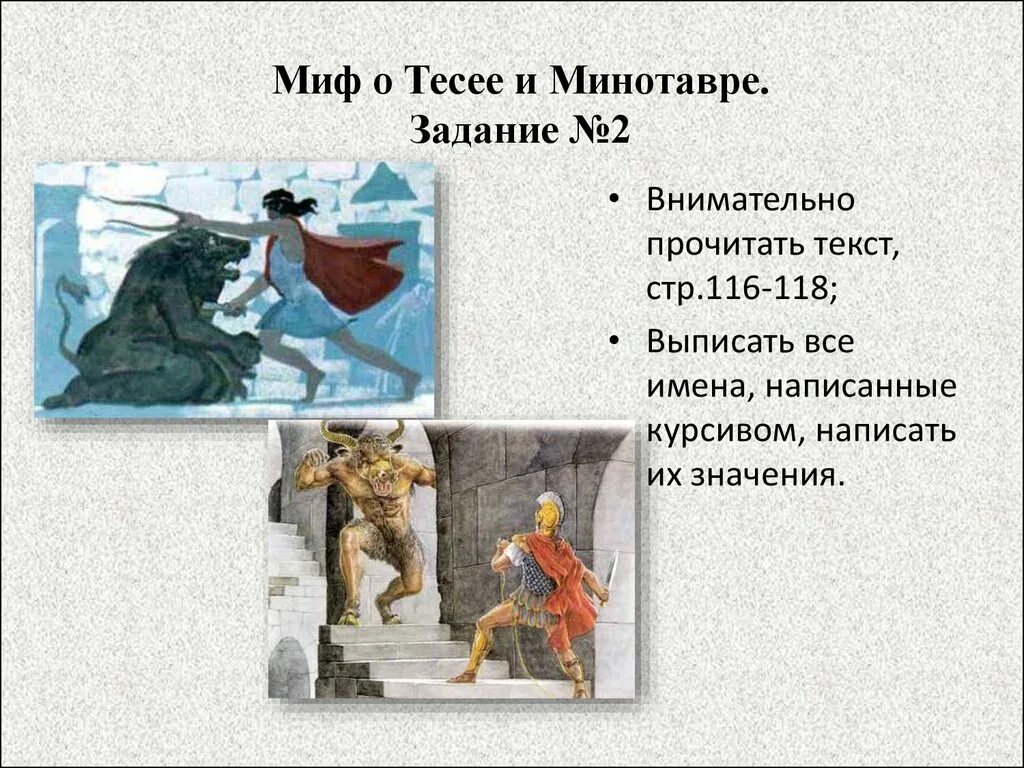 Миф о Тесее и Минотавре.
Задание №2

• Внимательно прочитать текст, стр.116-118;
• Выписать все имена, написанные курсивом, написать их значения.